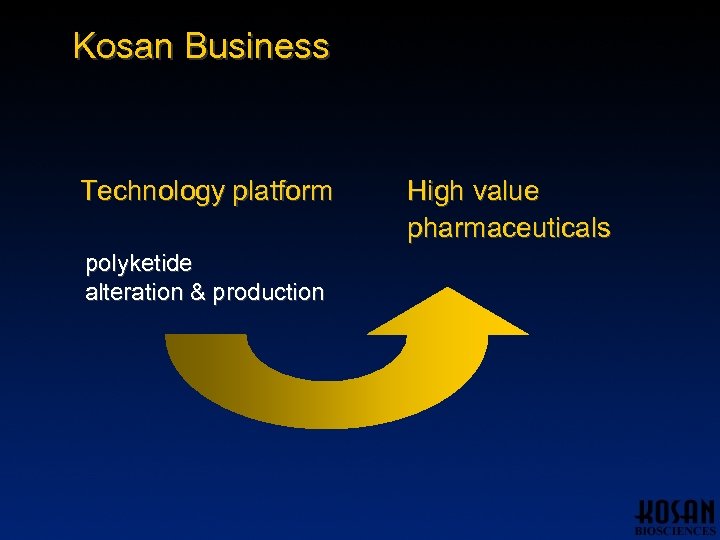 Kosan Business

Technology platform

polyketide
alteration & production

High value
pharmaceuticals

KOSAN
BIOSCIENCES